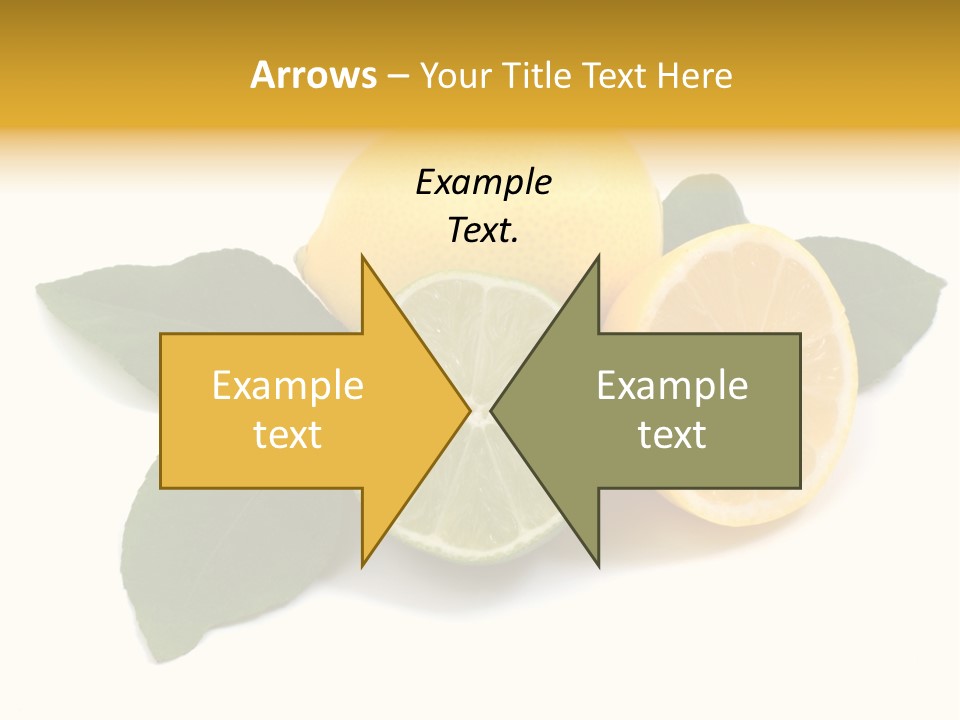 Arrows – Your Title Text Here

Example Text.

Example text

Example text